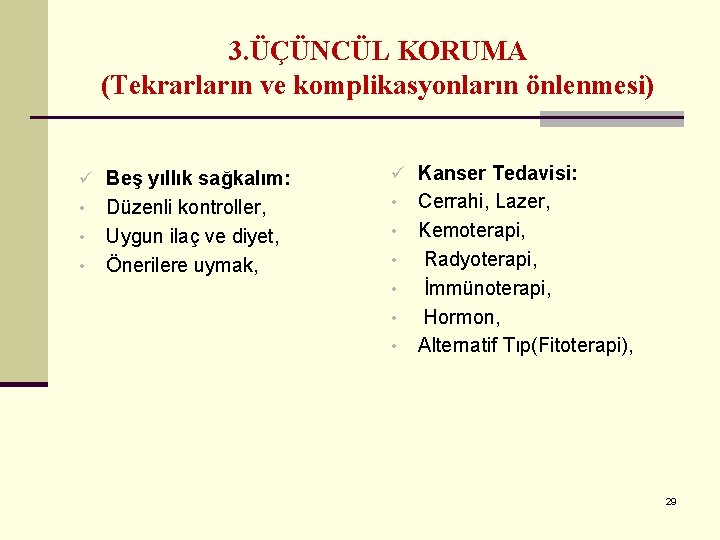 3.ÜÇÜNCÜL KORUMA
(Tekrarların ve komplikasyonların önlenmesi)

✓ Beş yıllık sağkalım:
• Düzenli kontroller,
• Uygun ilaç ve diyet,
• Önerilere uymak,

✓ Kanser Tedavisi:
• Cerrahi, Lazer,
• Kemoterapi,
• Radyoterapi,
• İmmünoterapi,
• Hormon,
• Alternatif Tıp(Fitoterapi),

29